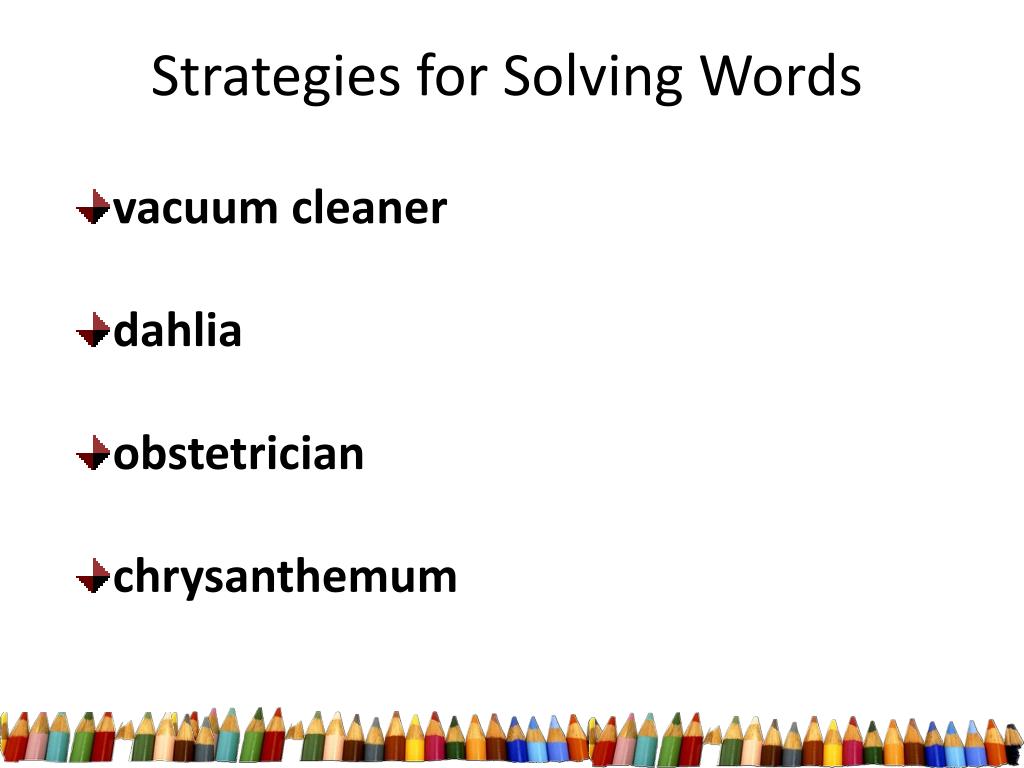 Strategies for Solving Words

vacuum cleaner

dahlia

obstetrician

chrysanthemum